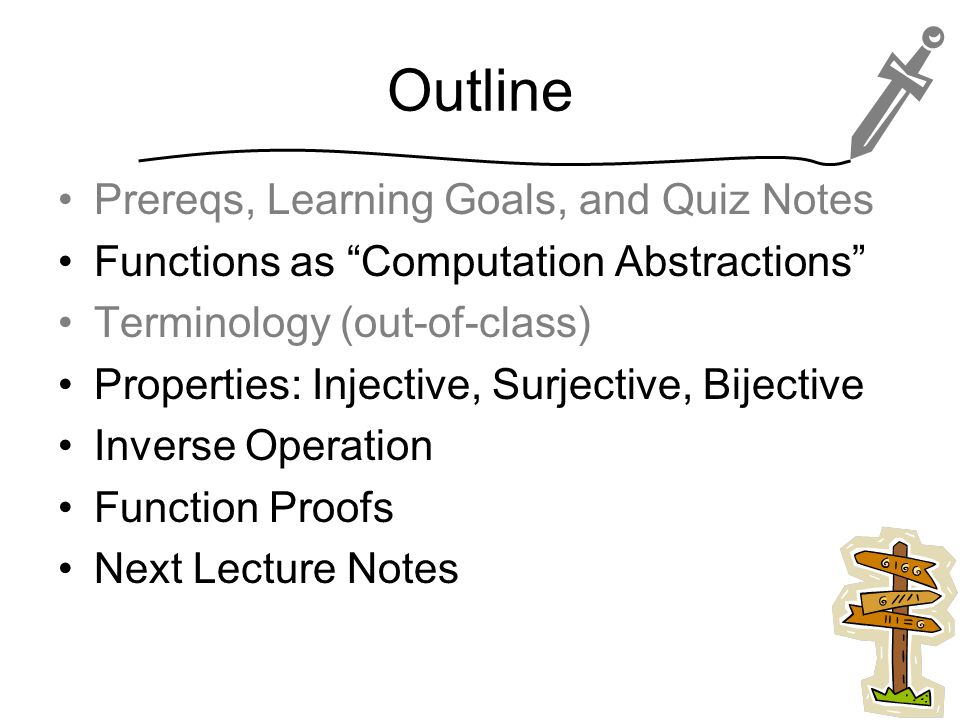 Outline

• Prereqs, Learning Goals, and Quiz Notes
• Functions as “Computation Abstractions”
• Terminology (out-of-class)
• Properties: Injective, Surjective, Bijective
• Inverse Operation
• Function Proofs
• Next Lecture Notes